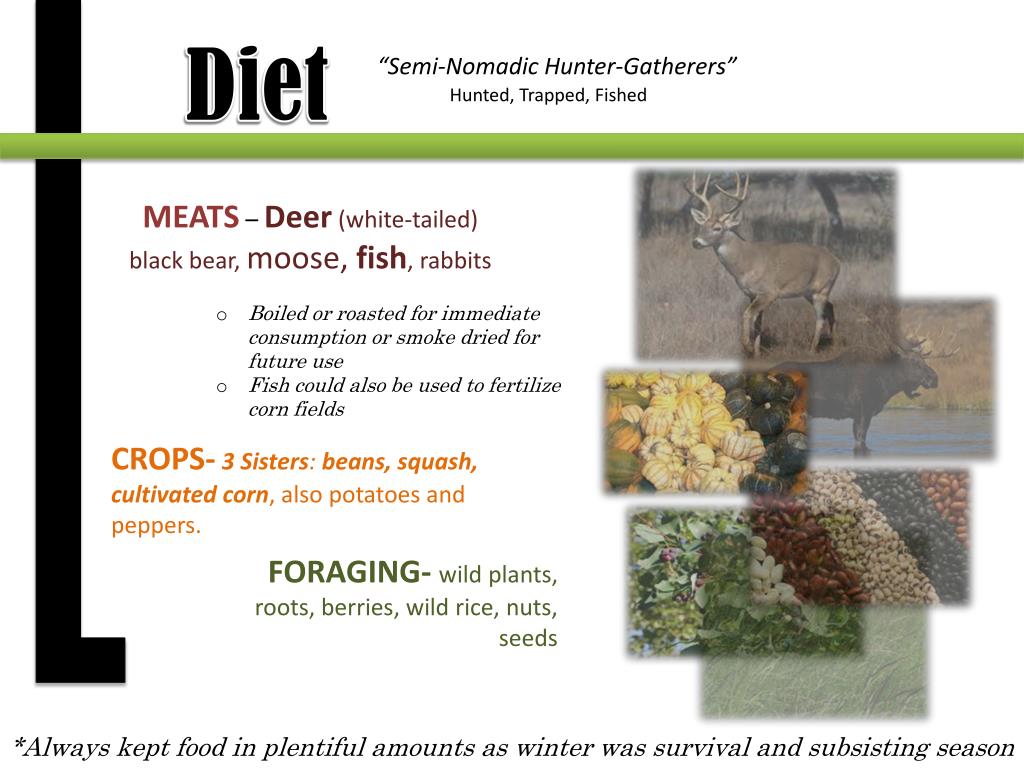 Diet

“Semi-Nomadic Hunter-Gatherers”
Hunted, Trapped, Fished

MEATS – Deer (white-tailed) black bear, moose, fish, rabbits

o Boiled or roasted for immediate consumption or smoke dried for future use
o Fish could also be used to fertilize corn fields

CROPS- 3 Sisters: beans, squash, cultivated corn, also potatoes and peppers.

FORAGING- wild plants, roots, berries, wild rice, nuts, seeds

*Always kept food in plentiful amounts as winter was survival and subsisting season